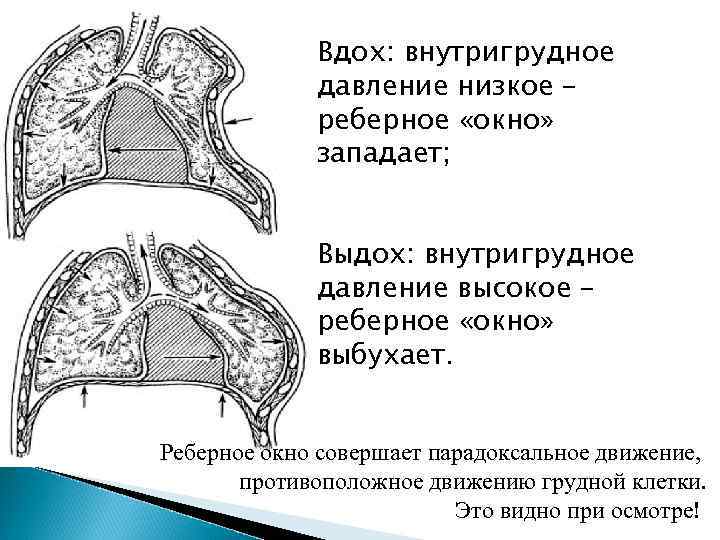 Вдох: внутригрудное давление низкое – реберное «окно» западает;

Выдох: внутригрудное давление высокое – реберное «окно» выбухает.

Реберное окно совершает парадоксальное движение, противоположное движению грудной клетки. Это видно при осмотре!